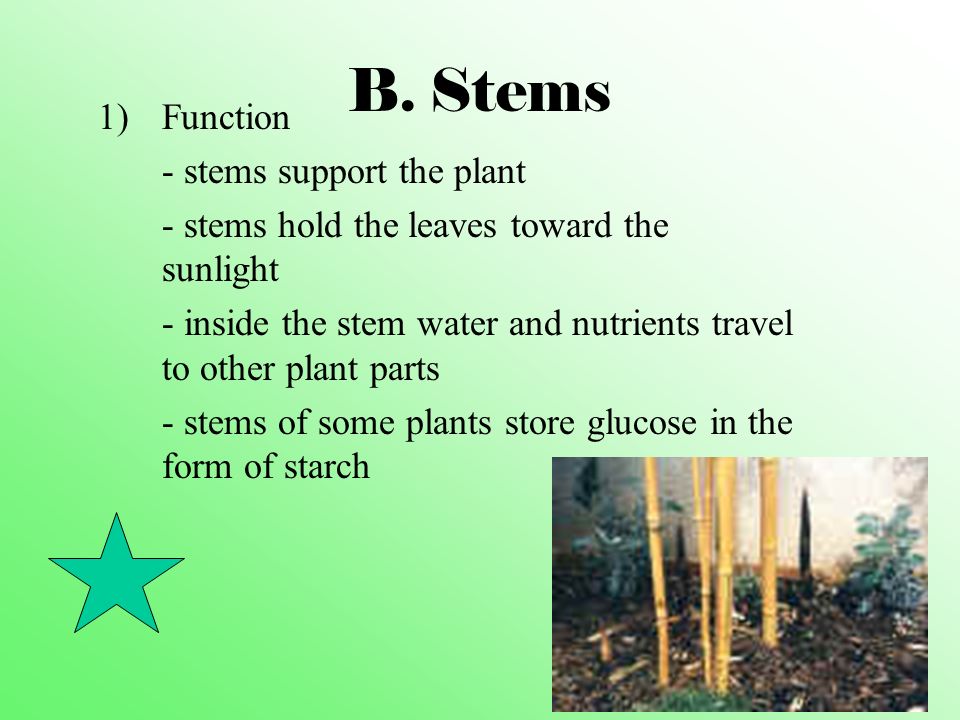 B. Stems

1) Function

- stems support the plant

- stems hold the leaves toward the sunlight

- inside the stem water and nutrients travel to other plant parts

- stems of some plants store glucose in the form of starch